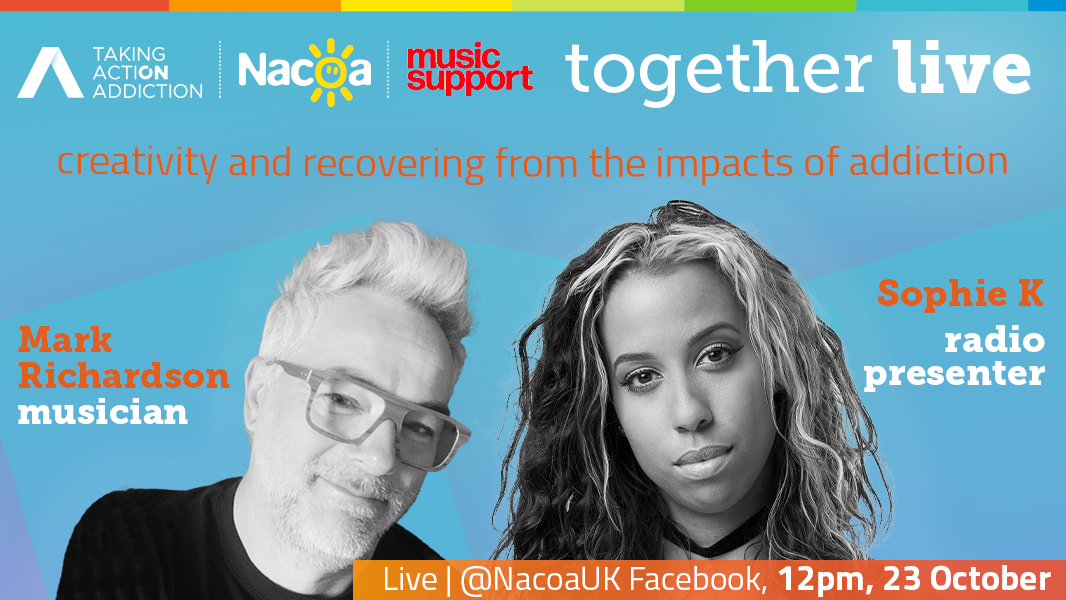 TAKING ACTION ADDICTION

Nacoa

music support

together live

creativity and recovering from the impacts of addiction

Mark Richardson
musician

Sophie K
radio presenter

Live | @NacoaUK Facebook, 12pm, 23 October